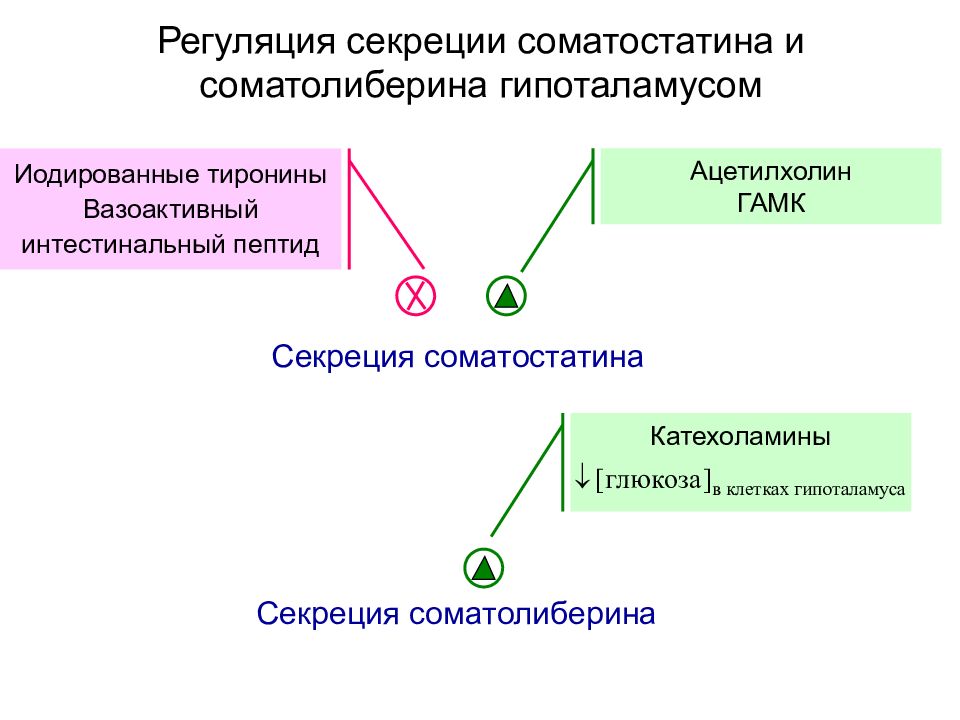 Регуляция секреции соматостатина и соматолиберина гипоталамусом

Иодированные тиронины
Вазоактивный
интестинальный пептид

Ацетилхолин
ГАМК

Секреция соматостатина

Катехоламины
$\downarrow[\text{глюкоза}]_{\text{в клетках гипоталамуса}}$

Секреция соматолиберина